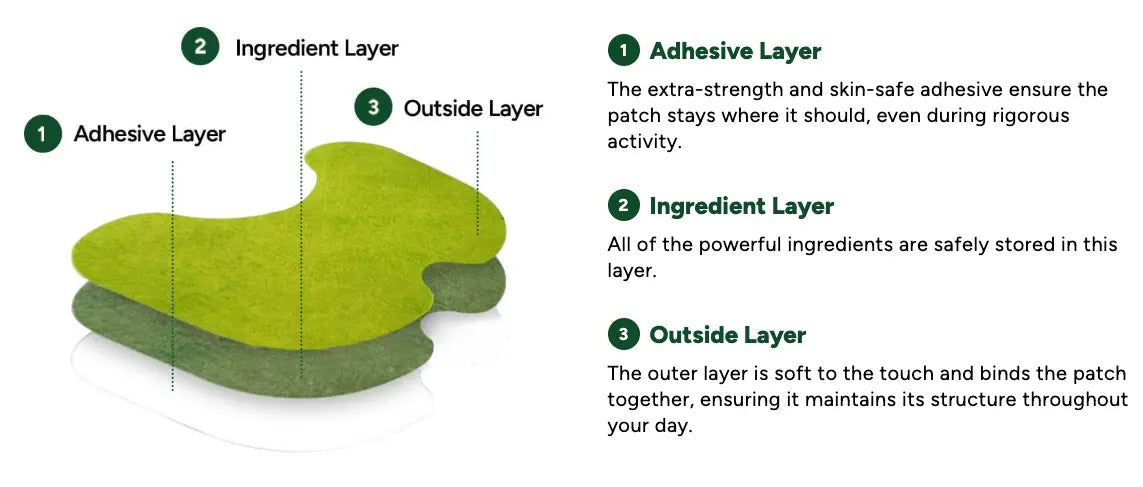 2 Ingredient Layer

3 Outside Layer

1 Adhesive Layer

1 Adhesive Layer

The extra-strength and skin-safe adhesive ensure the patch stays where it should, even during rigorous activity.

2 Ingredient Layer

All of the powerful ingredients are safely stored in this layer.

3 Outside Layer

The outer layer is soft to the touch and binds the patch together, ensuring it maintains its structure throughout your day.